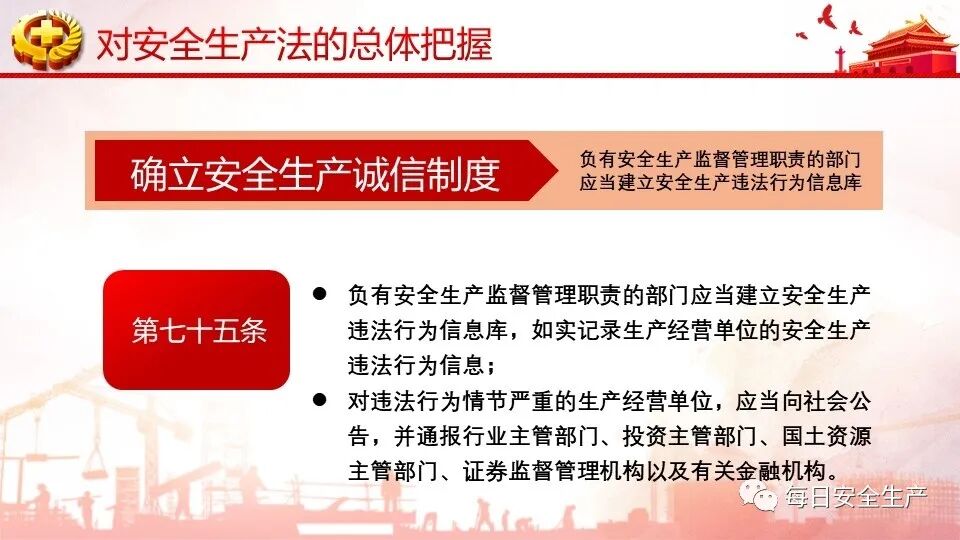 对安全生产法的总体把握

确立安全生产诚信制度

负有安全生产监督管理职责的部门应当建立安全生产违法行为信息库

第七十五条

● 负有安全生产监督管理职责的部门应当建立安全生产违法行为信息库，如实记录生产经营单位的安全生产违法行为信息；

● 对违法行为情节严重的生产经营单位，应当向社会公告，并通报行业主管部门、投资主管部门、国土资源主管部门、证券监督管理机构以及有关金融机构。

每日安全生产